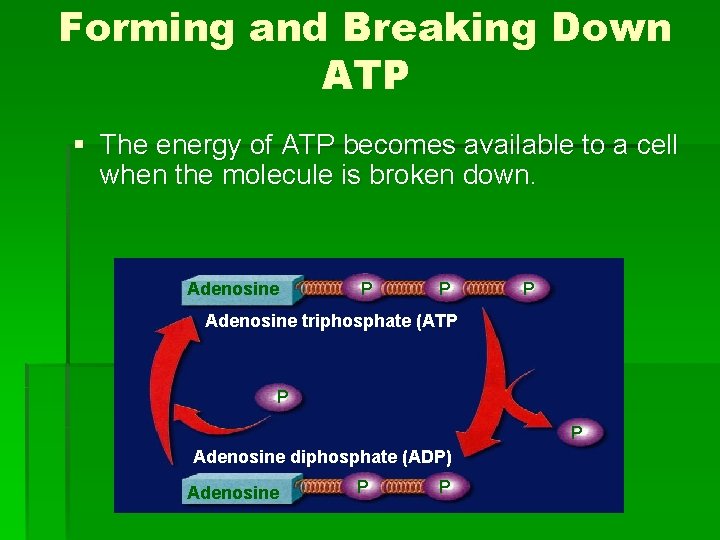 Forming and Breaking Down ATP

▪ The energy of ATP becomes available to a cell when the molecule is broken down.

Adenosine P P P

Adenosine triphosphate (ATP

P

P

Adenosine diphosphate (ADP)

Adenosine P P